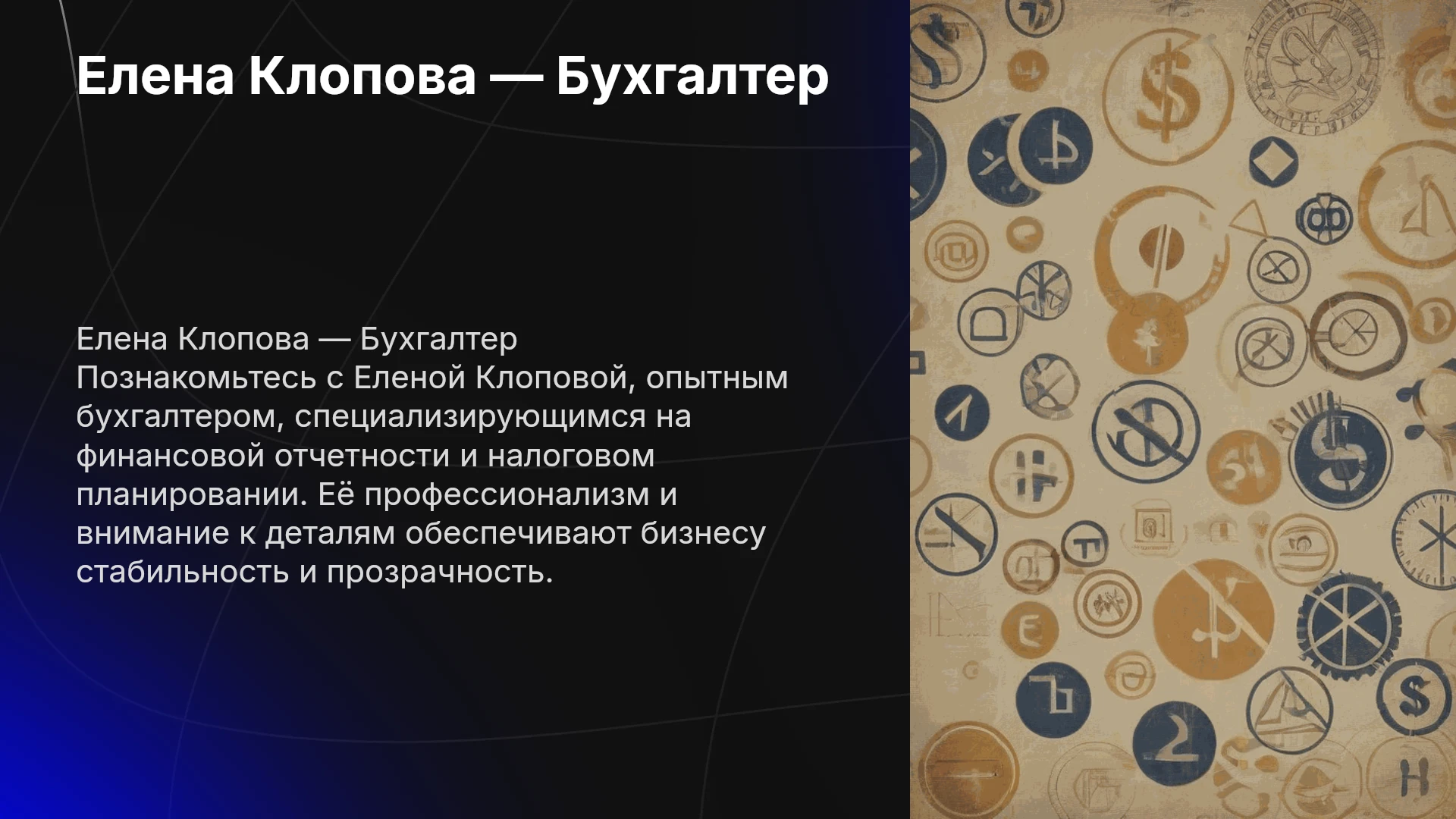 Елена Клопова — Бухгалтер

Елена Клопова — Бухгалтер

Познакомьтесь с Еленой Клоповой, опытным бухгалтером, специализирующимся на финансовой отчетности и налоговом планировании. Её профессионализм и внимание к деталям обеспечивают бизнесу стабильность и прозрачность.